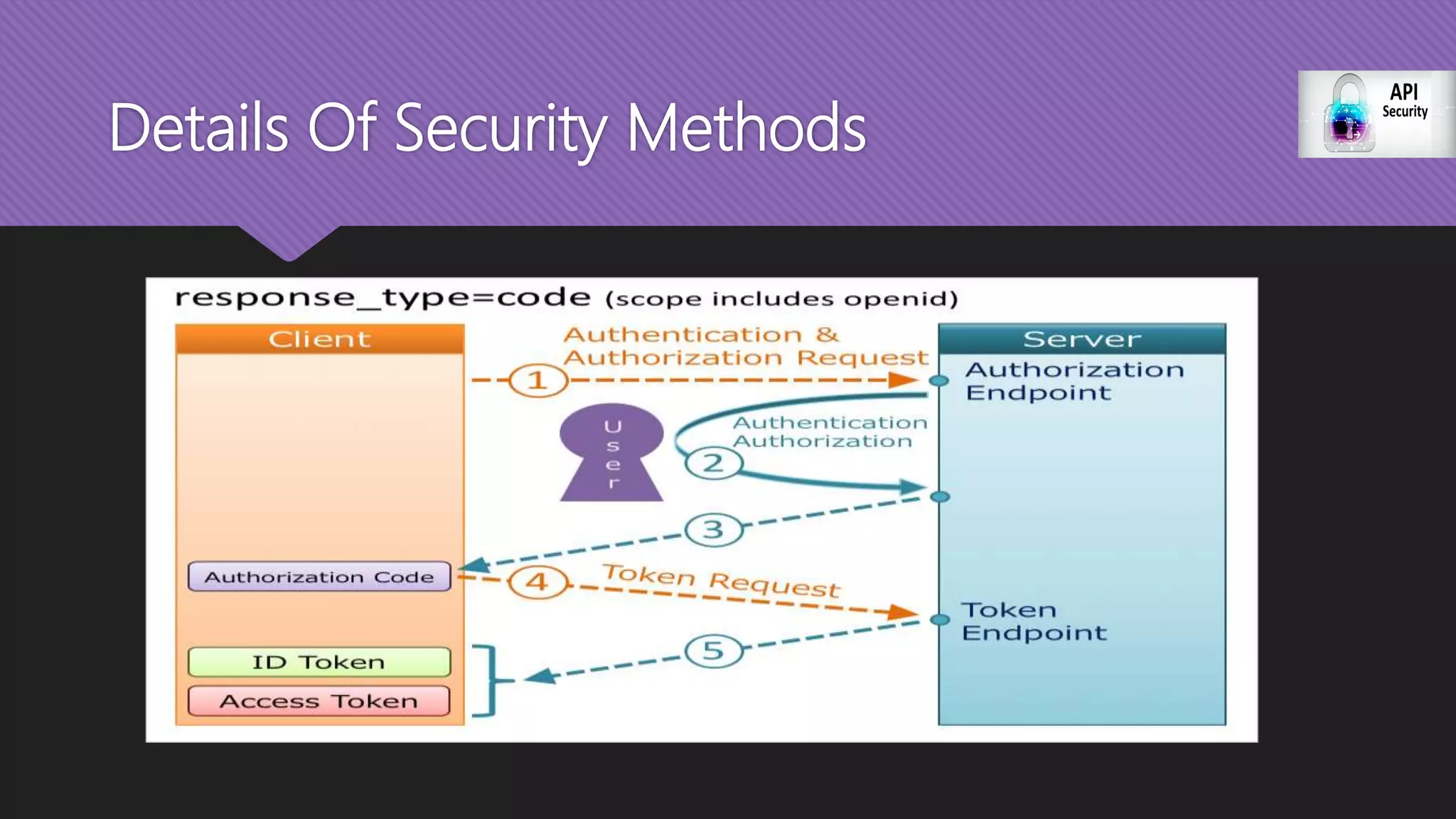 Details Of Security Methods

API Security

response_type=code (scope includes openid)

Client

Authentication & Authorization Request

1

Server

Authorization Endpoint

User

Authentication Authorization

2

3

Authorization Code

4

Token Request

Token Endpoint

5

ID Token

Access Token